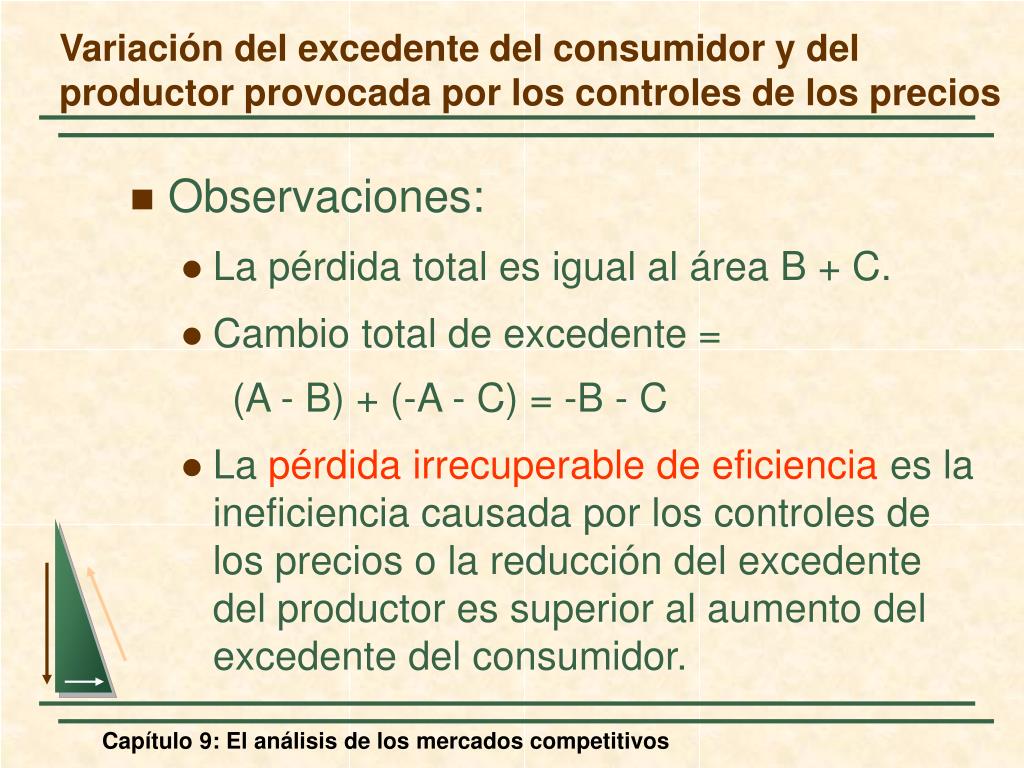 Variación del excedente del consumidor y del productor provocada por los controles de los precios

Observaciones:

La pérdida total es igual al área B + C.

Cambio total de excedente =

(A - B) + (-A - C) = -B - C

La pérdida irrecuperable de eficiencia es la ineficiencia causada por los controles de los precios o la reducción del excedente del productor es superior al aumento del excedente del consumidor.

Capítulo 9: El análisis de los mercados competitivos